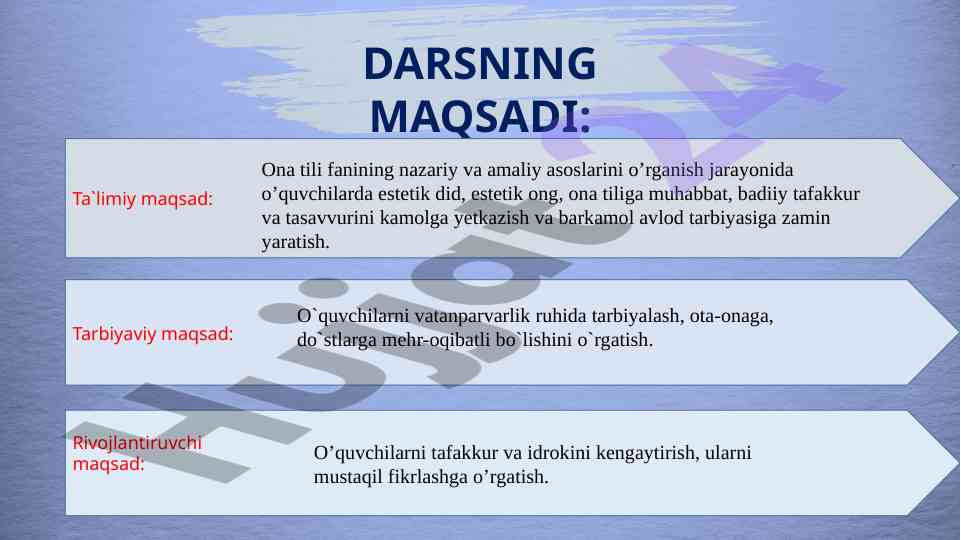 DARSNING MAQSADI:

Ta`limiy maqsad:

Ona tili fanining nazariy va amaliy asoslarini o’rganish jarayonida o’quvchilarda estetik did, estetik ong, ona tiliga muhabbat, badiiy tafakkur va tasavvurini kamolga yetkazish va barkamol avlod tarbiyasiga zamin yaratish.

Tarbiyaviy maqsad:

O`quvchilarni vatanparvarlik ruhida tarbiyalash, ota-onaga, do`stlarga mehr-oqibatli bo`lishini o`rgatish.

Rivojlantiruvchi maqsad:

O’quvchilarni tafakkur va idrokini kengaytirish, ularni mustaqil fikrlashga o’rgatish.

Hujjat24